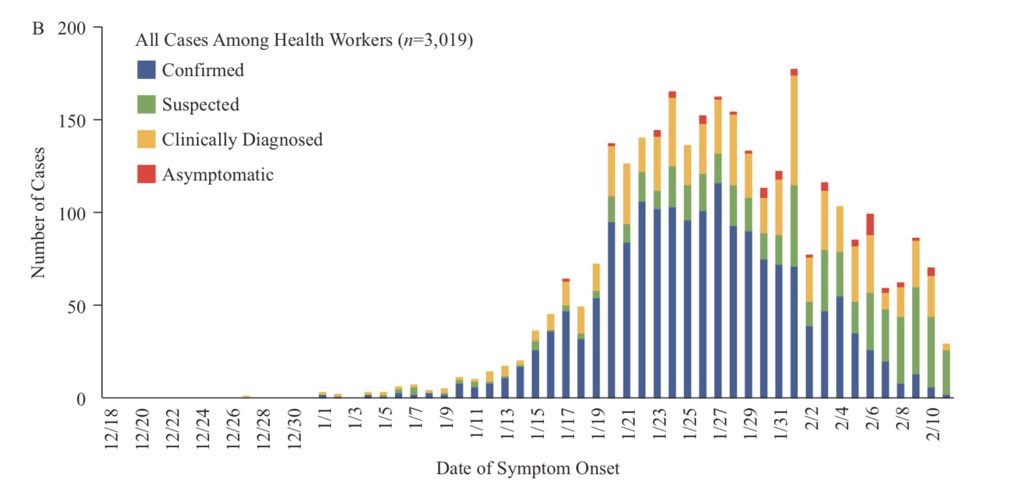 B

All Cases Among Health Workers ($n$=3,019)
Confirmed
Suspected
Clinically Diagnosed
Asymptomatic

Number of Cases

200
150
100
50
0

12/18
12/20
12/22
12/24
12/26
12/28
12/30
1/1
1/3
1/5
1/7
1/9
1/11
1/13
1/15
1/17
1/19
1/21
1/23
1/25
1/27
1/29
1/31
2/2
2/4
2/6
2/8
2/10

Date of Symptom Onset